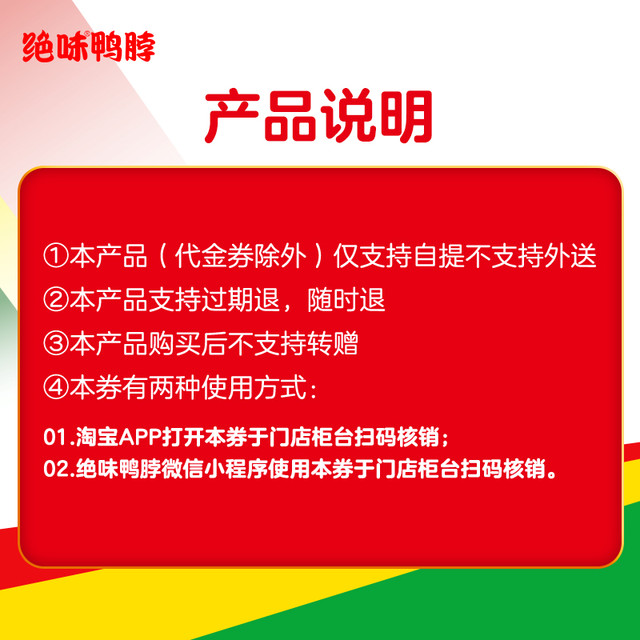 绝味鸭脖

产品说明

①本产品（代金券除外）仅支持自提不支持外送

②本产品支持过期退，随时退

③本产品购买后不支持转赠

④本券有两种使用方式：

01.淘宝APP打开本券于门店柜台扫码核销；

02.绝味鸭脖微信小程序使用本券于门店柜台扫码核销。